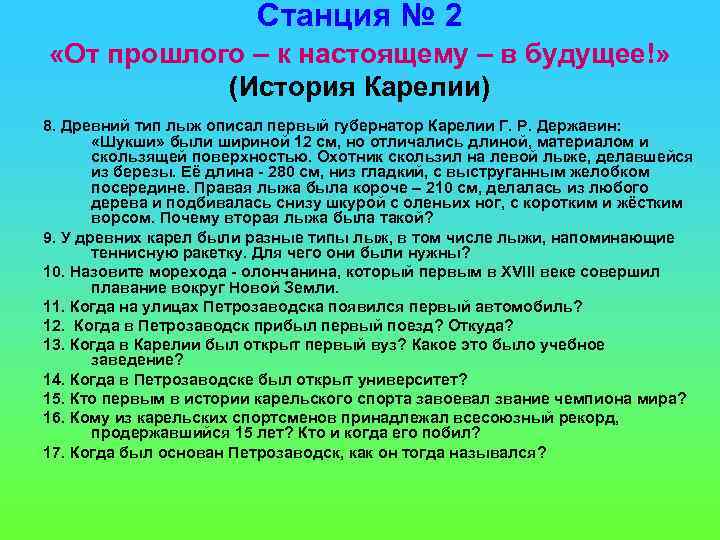 Станция № 2

«От прошлого – к настоящему – в будущее!»

(История Карелии)

8. Древний тип лыж описал первый губернатор Карелии Г. Р. Державин: «Шукши» были шириной 12 см, но отличались длиной, материалом и скользящей поверхностью. Охотник скользил на левой лыже, делавшейся из березы. Её длина - 280 см, низ гладкий, с выструганным желобком посередине. Правая лыжа была короче – 210 см, делалась из любого дерева и подбивалась снизу шкурой с оленьих ног, с коротким и жёстким ворсом. Почему вторая лыжа была такой?

9. У древних карел были разные типы лыж, в том числе лыжи, напоминающие теннисную ракетку. Для чего они были нужны?

10. Назовите морехода - олончанина, который первым в XVIII веке совершил плавание вокруг Новой Земли.

11. Когда на улицах Петрозаводска появился первый автомобиль?

12. Когда в Петрозаводск прибыл первый поезд? Откуда?

13. Когда в Карелии был открыт первый вуз? Какое это было учебное заведение?

14. Когда в Петрозаводске был открыт университет?

15. Кто первым в истории карельского спорта завоевал звание чемпиона мира?

16. Кому из карельских спортсменов принадлежал всесоюзный рекорд, продержавшийся 15 лет? Кто и когда его побил?

17. Когда был основан Петрозаводск, как он тогда назывался?